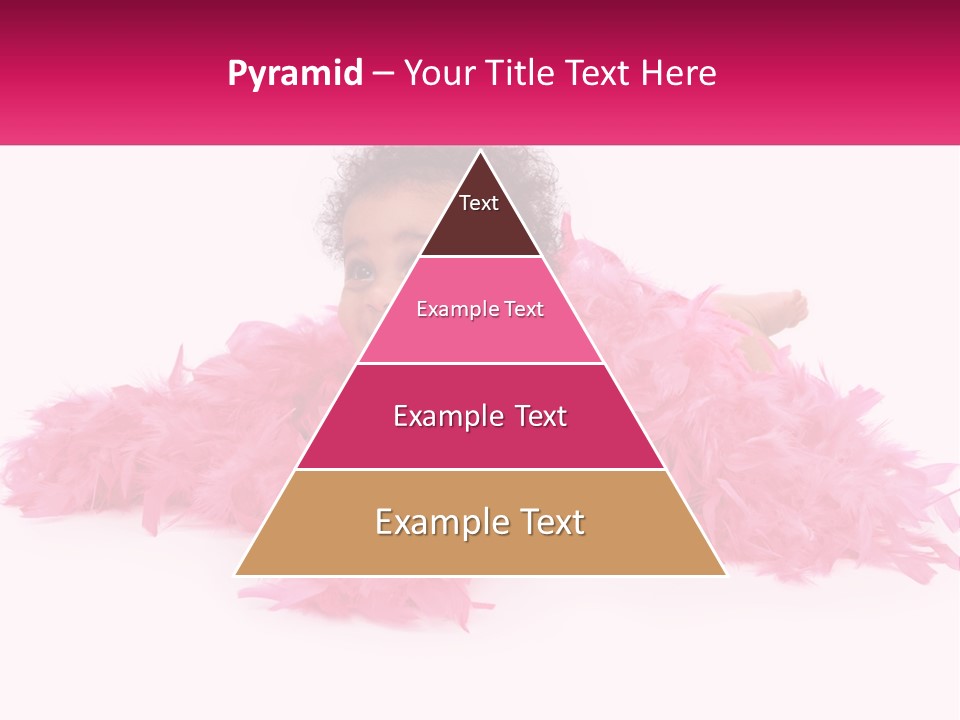 Pyramid – Your Title Text Here

Text

Example Text

Example Text

Example Text